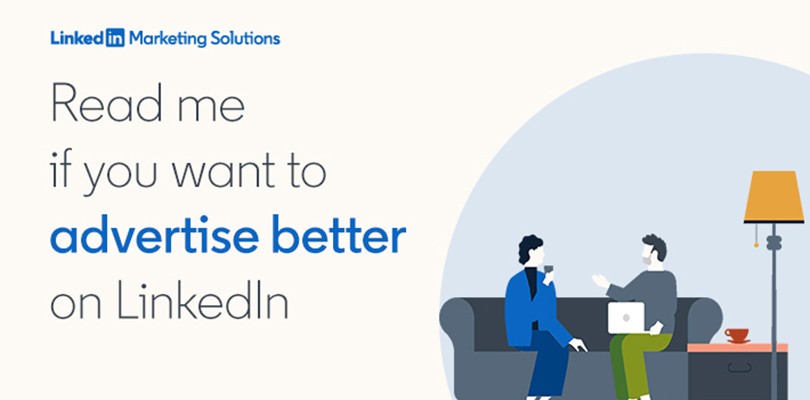 LinkedIn Marketing Solutions

Read me if you want to advertise better on LinkedIn